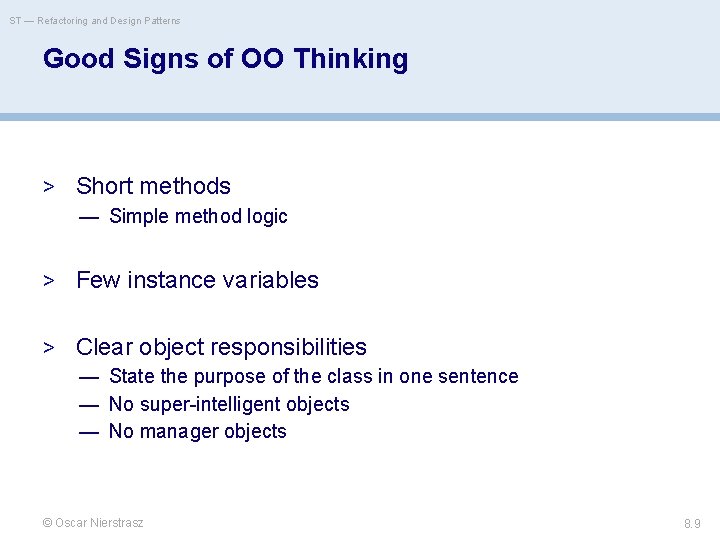 ST — Refactoring and Design Patterns

Good Signs of OO Thinking

> Short methods
— Simple method logic

> Few instance variables

> Clear object responsibilities
— State the purpose of the class in one sentence
— No super-intelligent objects
— No manager objects

© Oscar Nierstrasz

8.9